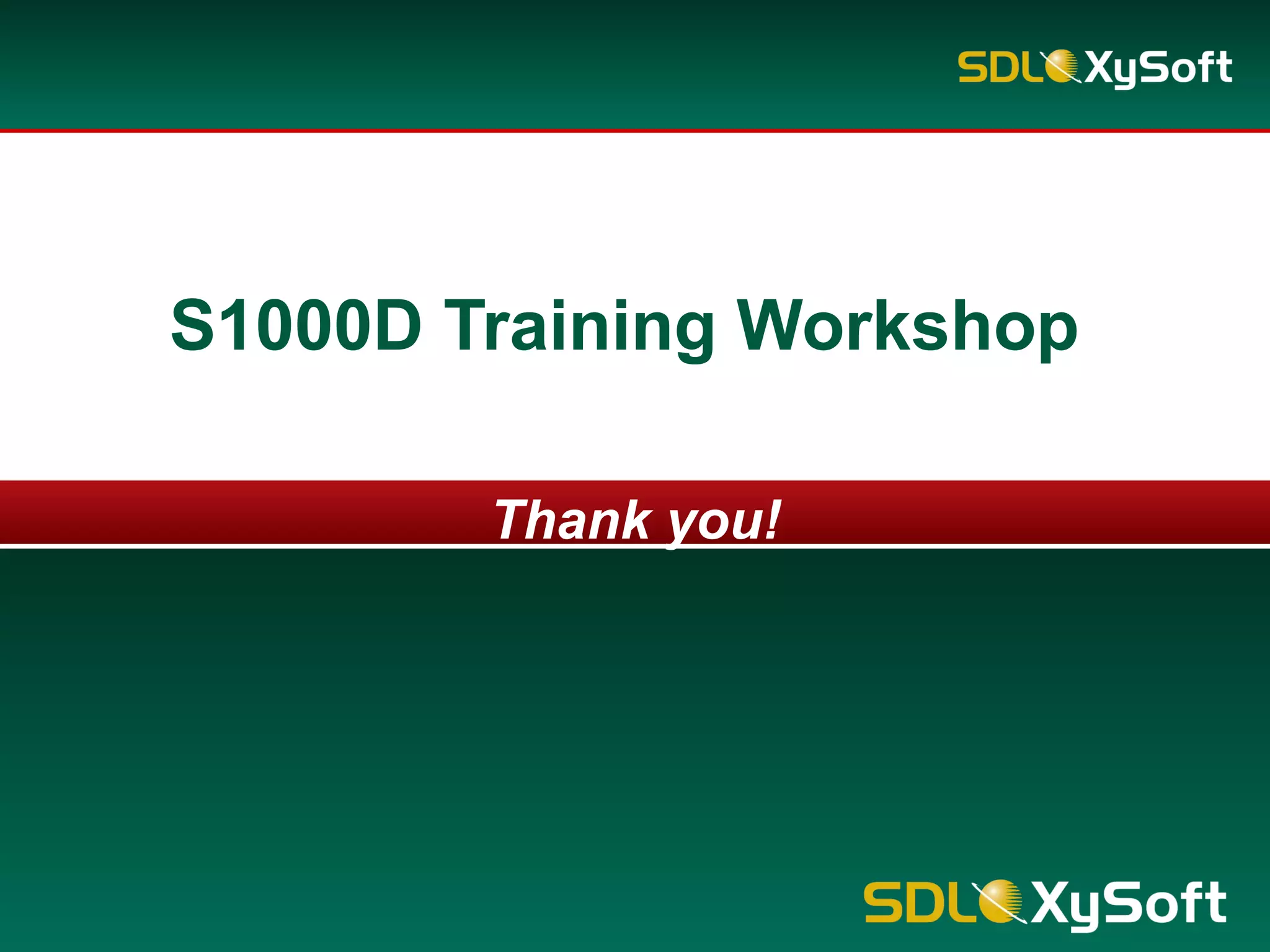 SDL XySoft

S1000D Training Workshop

Thank you!

SDL XySoft